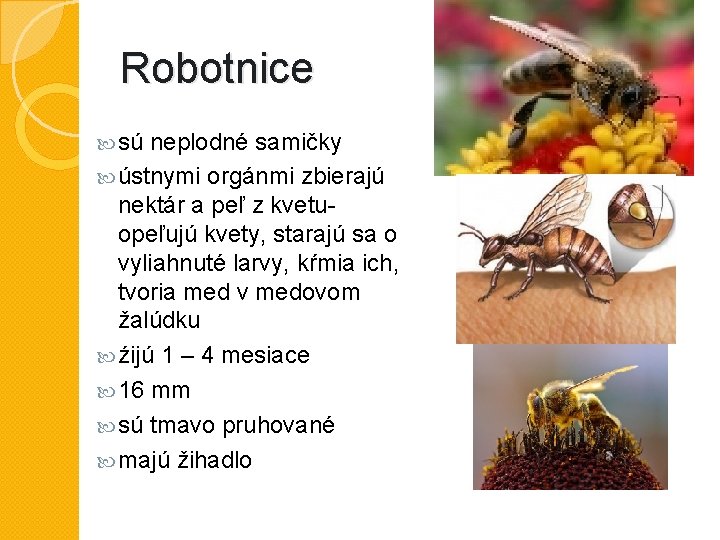 Robotnice

sú neplodné samičky

ústnymi orgánmi zbierajú nektár a peľ z kvetu- opeľujú kvety, starajú sa o vyliahnuté larvy, kŕmia ich, tvoria med v medovom žalúdku

žijú 1 – 4 mesiace

16 mm

sú tmavo pruhované

majú žihadlo